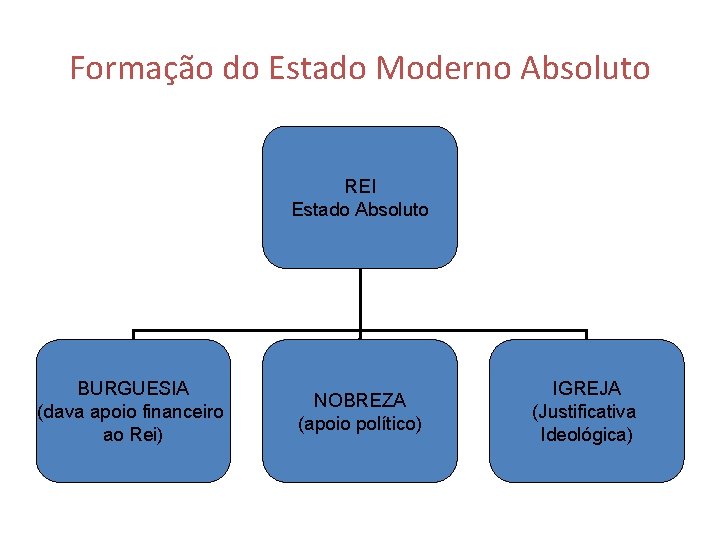 Formação do Estado Moderno Absoluto

REI
Estado Absoluto

BURGUESIA
(dava apoio financeiro ao Rei)

NOBREZA
(apoio político)

IGREJA
(Justificativa Ideológica)